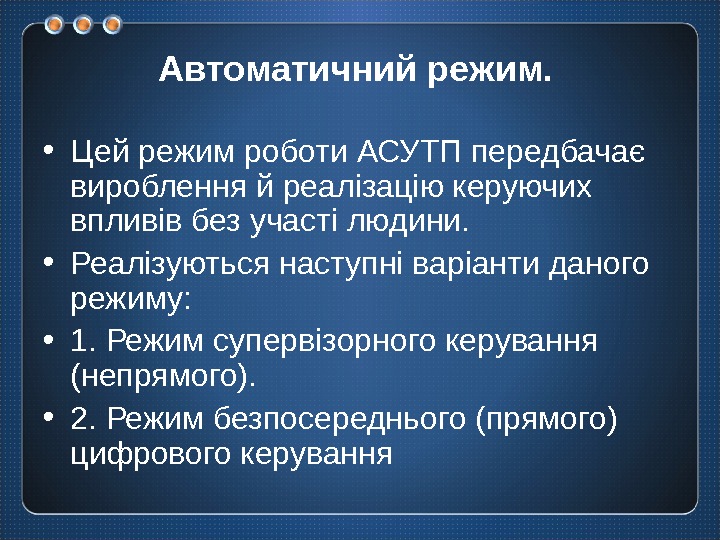 Автоматичний режим.

• Цей режим роботи АСУТП передбачає вироблення й реалізацію керуючих впливів без участі людини.

• Реалізуються наступні варіанти даного режиму:

• 1. Режим супервізорного керування (непрямого).

• 2. Режим безпосереднього (прямого) цифрового керування